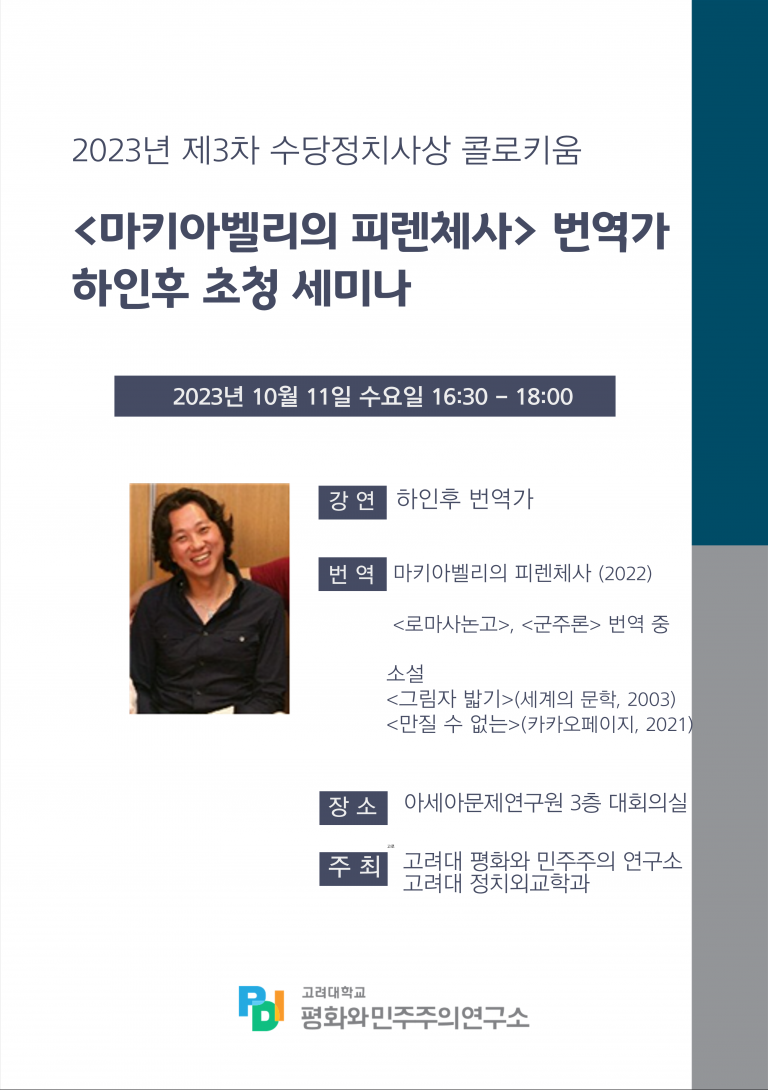 2023년 제3차 수당정치사상 콜로키움

<마키아벨리의 피렌체사> 번역가 하인후 초청 세미나

2023년 10월 11일 수요일 16:30 – 18:00

강 연 하인후 번역가

번 역 마키아벨리의 피렌체사 (2022)

<로마사논고>, <군주론> 번역 중

소설
<그림자 밟기>(세계의 문학, 2003)
<만질 수 없는>(카카오페이지, 2021)

장 소 아세아문제연구원 3층 대회의실

주 최 고려대 평화와 민주주의 연구소
고려대 정치외교학과

PDI 고려대학교 평화와민주주의연구소